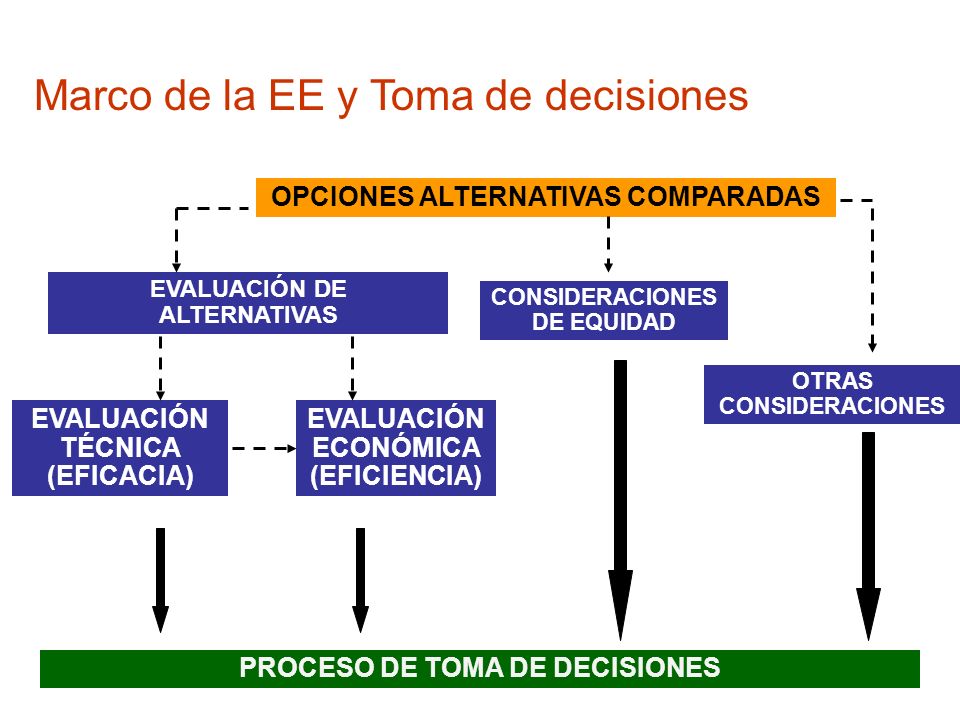 Marco de la EE y Toma de decisiones

OPCIONES ALTERNATIVAS COMPARADAS

EVALUACIÓN DE ALTERNATIVAS

CONSIDERACIONES DE EQUIDAD

OTRAS CONSIDERACIONES

EVALUACIÓN TÉCNICA (EFICACIA)

EVALUACIÓN ECONÓMICA (EFICIENCIA)

PROCESO DE TOMA DE DECISIONES